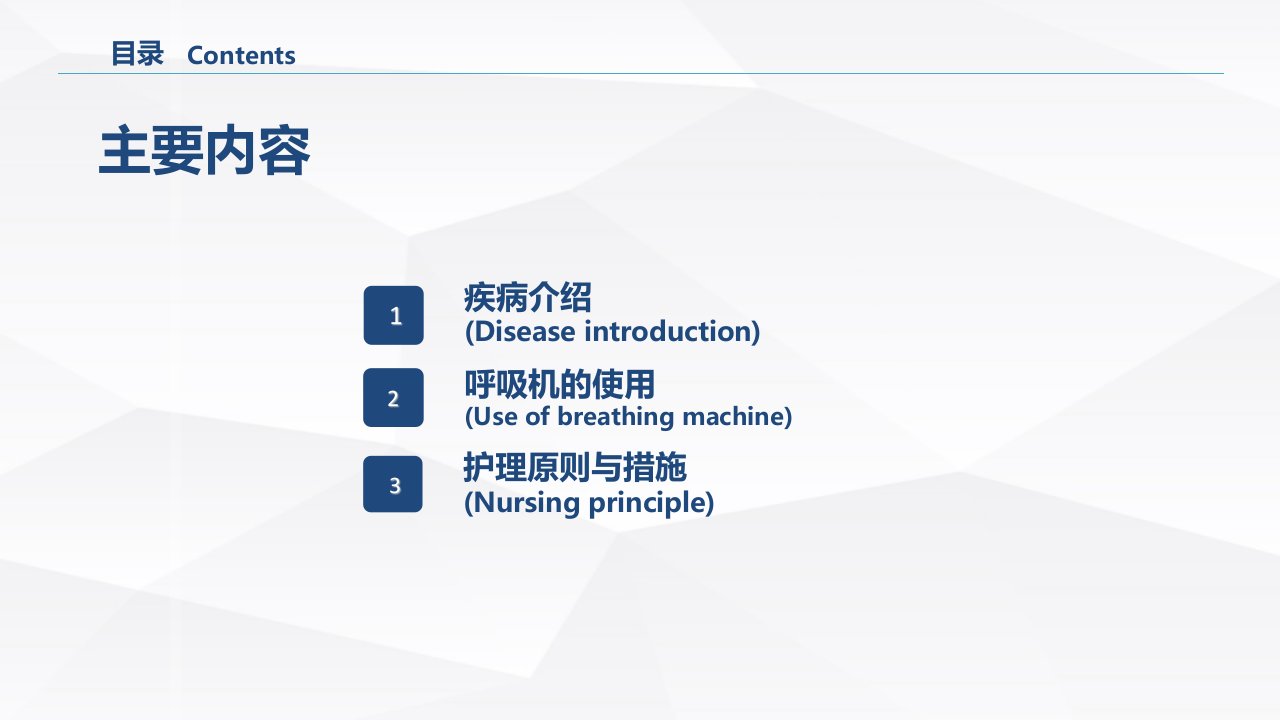 目录 Contents

主要内容

1
疾病介绍
(Disease introduction)

2
呼吸机的使用
(Use of breathing machine)

3
护理原则与措施
(Nursing principle)